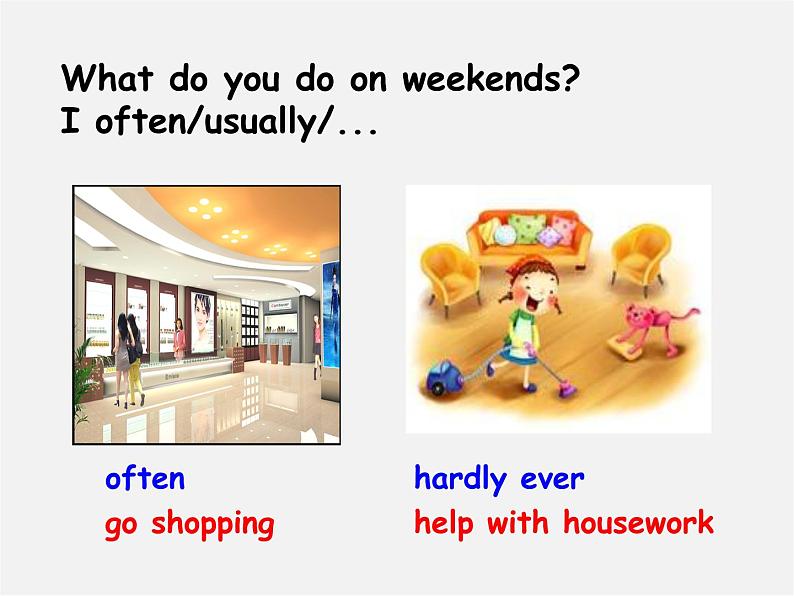 What do you do on weekends?
I often/usually/...

often
go shopping

hardly ever
help with housework